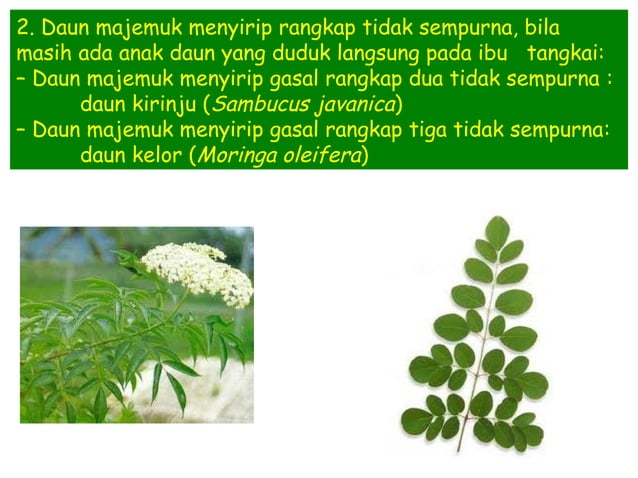 2. Daun majemuk menyirip rangkap tidak sempurna, bila masih ada anak daun yang duduk langsung pada ibu tangkai:
– Daun majemuk menyirip gasal rangkap dua tidak sempurna : daun kirinju (Sambucus javanica)
– Daun majemuk menyirip gasal rangkap tiga tidak sempurna: daun kelor (Moringa oleifera)